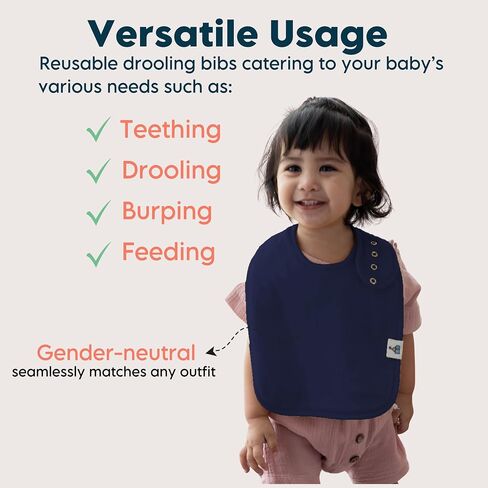 Versatile Usage

Reusable drooling bibs catering to your baby's various needs such as:

✓ Teething
✓ Drooling
✓ Burping
✓ Feeding

Gender-neutral
seamlessly matches any outfit